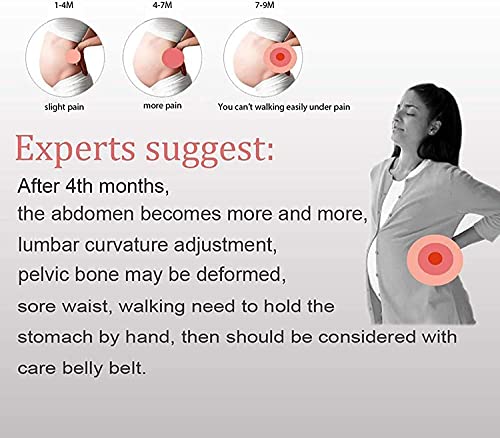 1-4M

slight pain

4-7M

more pain

7-9M

You can't walking easily under pain

Experts suggest:

After 4th months,
the abdomen becomes more and more,
lumbar curvature adjustment,
pelvic bone may be deformed,
sore waist, walking need to hold the stomach by hand, then should be considered with care belly belt.